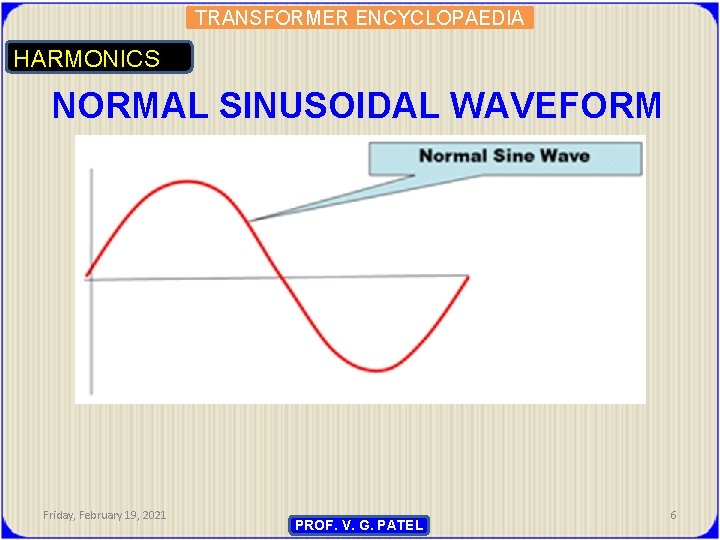 TRANSFORMER ENCYCLOPAEDIA

HARMONICS

NORMAL SINUSOIDAL WAVEFORM

Normal Sine Wave

Friday, February 19, 2021

PROF. V. G. PATEL

6